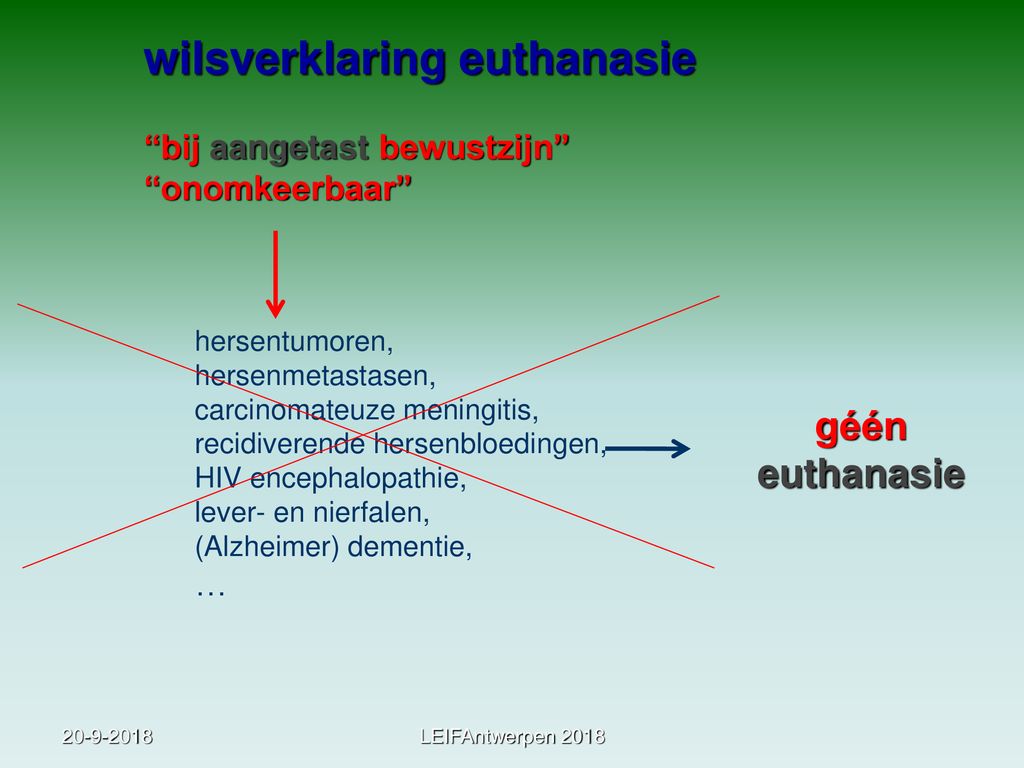 wilsverklaring euthanasie

“bij aangetast bewustzijn”
“onomkeerbaar”

hersentumoren,
hersenmetastasen,
carcinomateuze meningitis,
recidiverende hersenbloedingen,
HIV encephalopathie,
lever- en nierfalen,
(Alzheimer) dementie,
…

géén euthanasie

20-9-2018

LEIFAntwerpen 2018